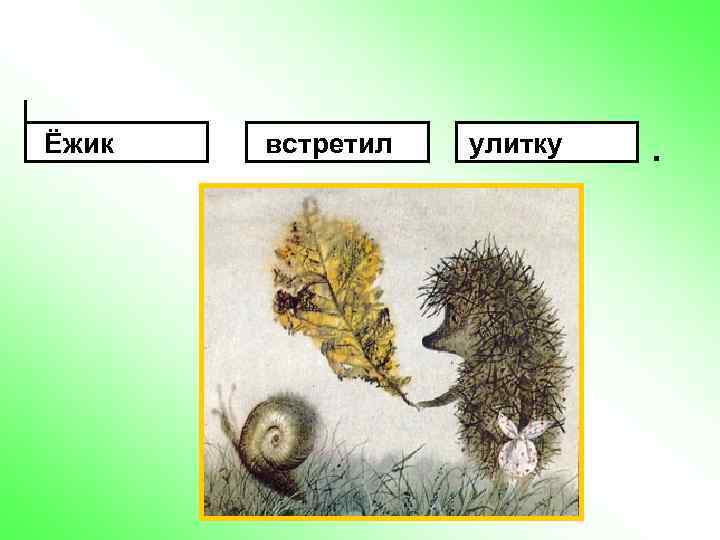 Ёжик встретил улитку .